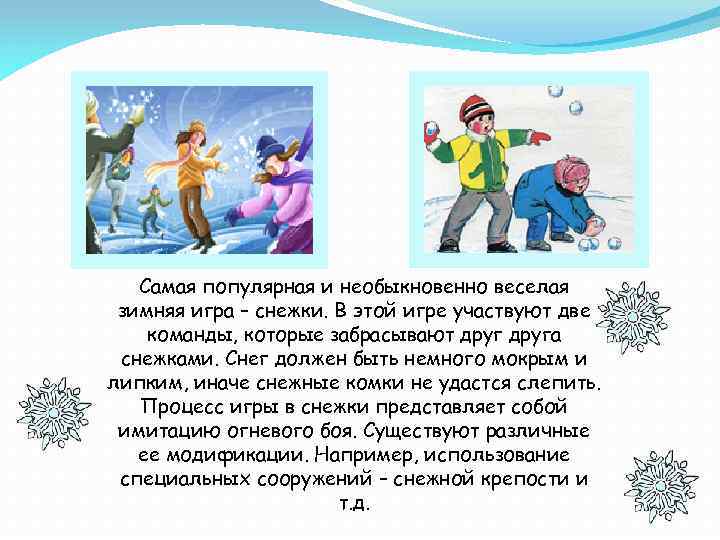 Самая популярная и необыкновенно веселая зимняя игра – снежки. В этой игре участвуют две команды, которые забрасывают друг друга снежками. Снег должен быть немного мокрым и липким, иначе снежные комки не удастся слепить. Процесс игры в снежки представляет собой имитацию огневого боя. Существуют различные ее модификации. Например, использование специальных сооружений – снежной крепости и т.д.